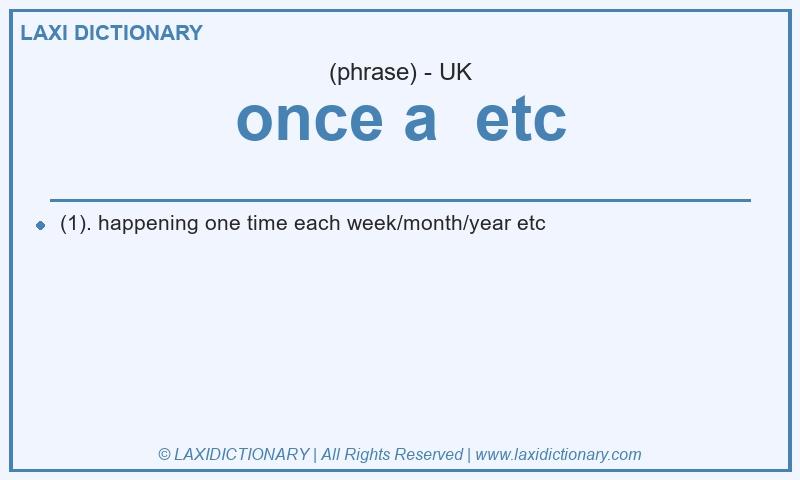 LAXI DICTIONARY

(phrase) - UK

once a etc

(1). happening one time each week/month/year etc

© LAXIDICTIONARY | All Rights Reserved | www.laxidictionary.com